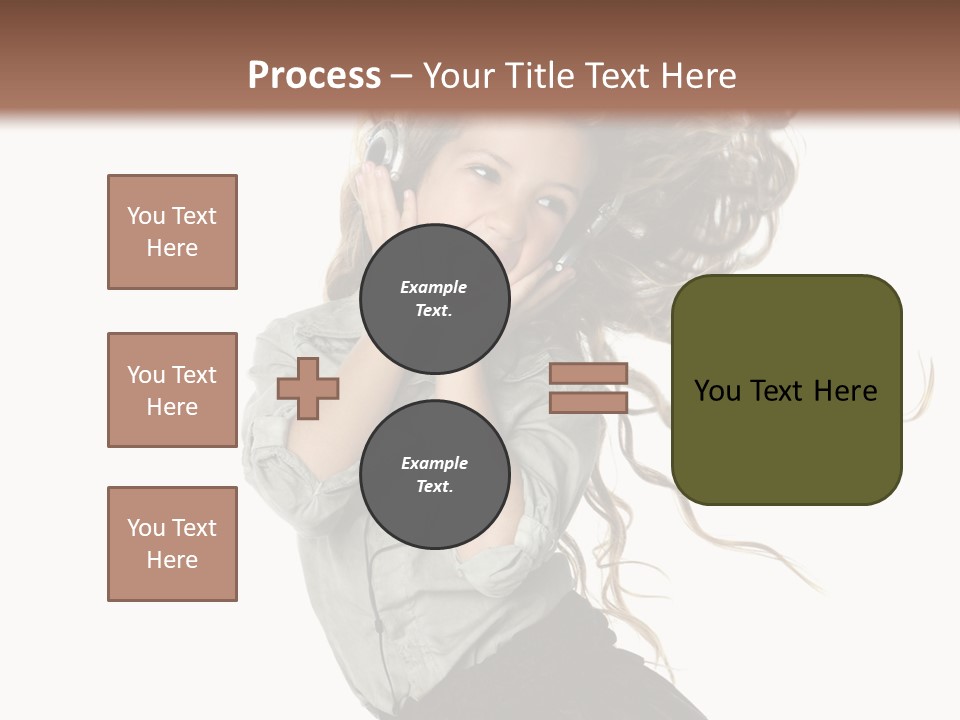 Process – Your Title Text Here

You Text Here

You Text Here

You Text Here

Example Text.

Example Text.

You Text Here